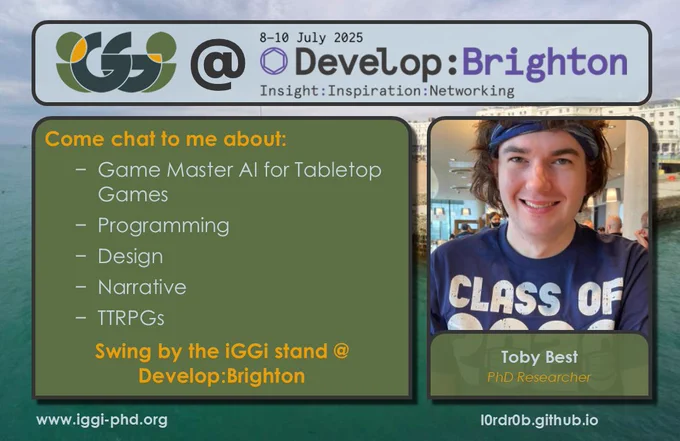 iGGi @ 8-10 July 2025
Develop:Brighton
Insight:Inspiration:Networking

Come chat to me about:
– Game Master AI for Tabletop Games
– Programming
– Design
– Narrative
– TTRPGs

Swing by the iGGi stand @ Develop:Brighton

CLASS OF

Toby Best
PhD Researcher

www.iggi-phd.org

l0rdr0b.github.io